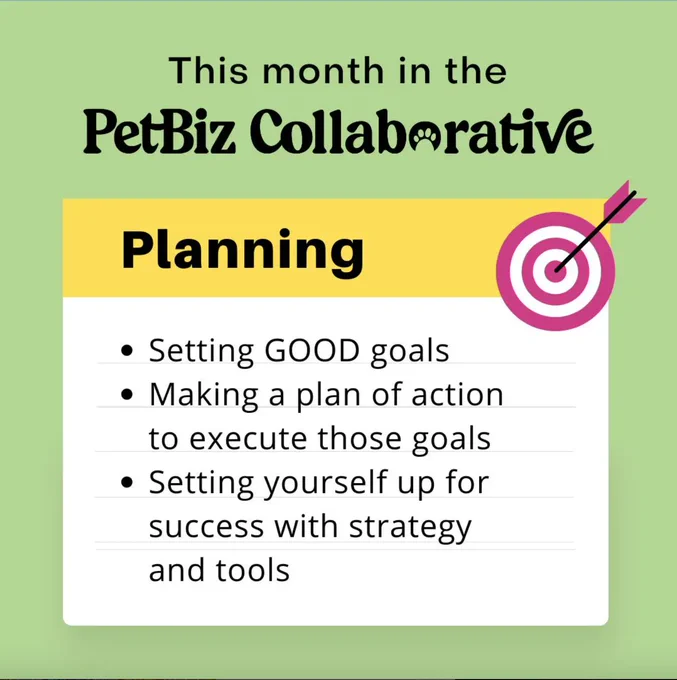 This month in the
PetBiz Collaborative

Planning

• Setting GOOD goals
• Making a plan of action to execute those goals
• Setting yourself up for success with strategy and tools